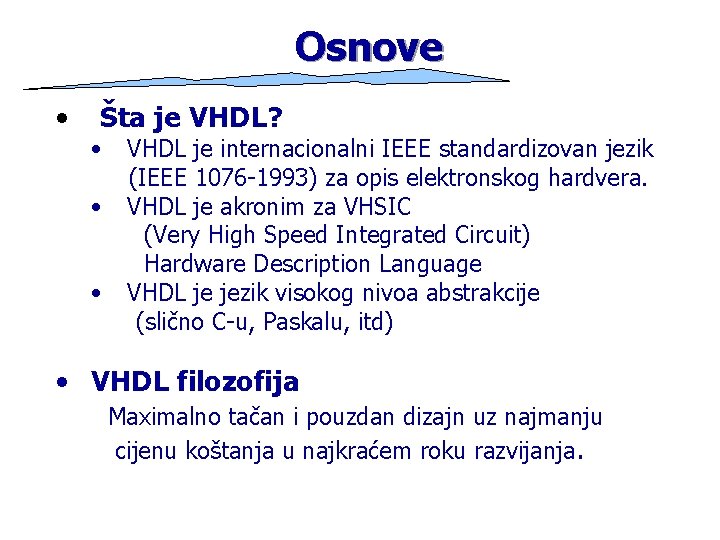 Osnove

• Šta je VHDL?
  • VHDL je internacionalni IEEE standardizovan jezik (IEEE 1076-1993) za opis elektronskog hardvera.
  • VHDL je akronim za VHSIC (Very High Speed Integrated Circuit) Hardware Description Language
  • VHDL je jezik visokog nivoa abstrakcije (slično C-u, Paskalu, itd)

• VHDL filozofija
Maximalno tačan i pouzdan dizajn uz najmanju cijenu koštanja u najkraćem roku razvijanja.